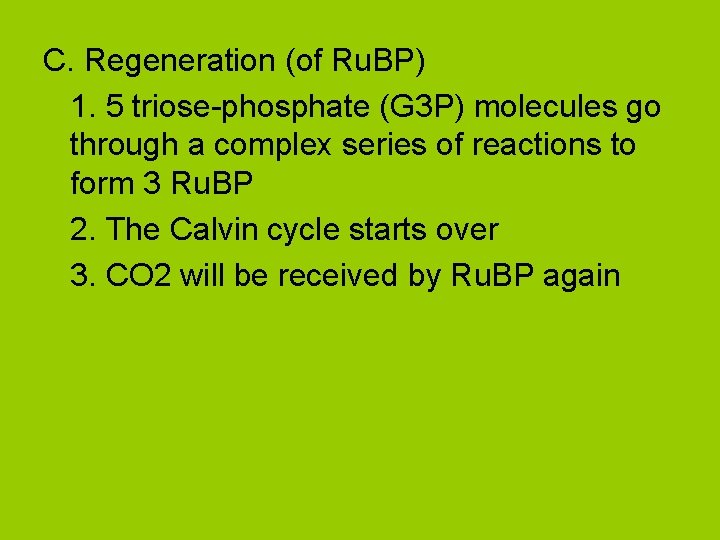 C. Regeneration (of RuBP)

1. 5 triose-phosphate (G3P) molecules go through a complex series of reactions to form 3 RuBP

2. The Calvin cycle starts over

3. CO2 will be received by RuBP again